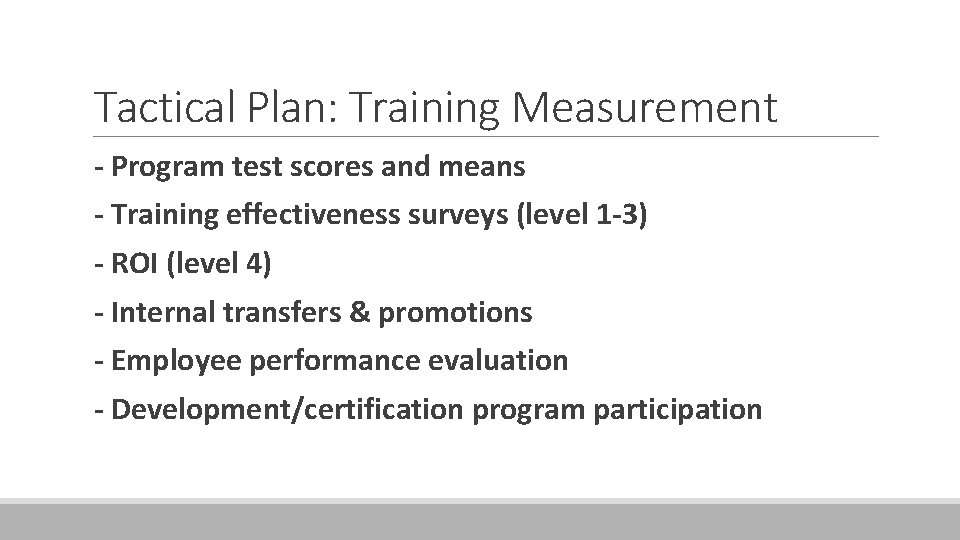 Tactical Plan: Training Measurement

- Program test scores and means

- Training effectiveness surveys (level 1-3)

- ROI (level 4)

- Internal transfers & promotions

- Employee performance evaluation

- Development/certification program participation